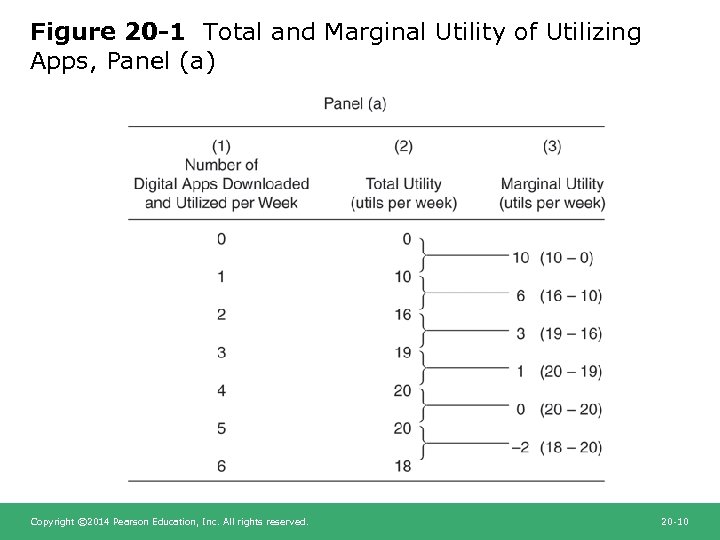 **Figure 20-1** Total and Marginal Utility of Utilizing Apps, Panel (a)

Panel (a)

| (1) Number of Digital Apps Downloaded and Utilized per Week | (2) Total Utility (utils per week) | (3) Marginal Utility (utils per week) |
|---|---|---|
| 0 | 0 | |
| | | 10 (10 – 0) |
| 1 | 10 | |
| | | 6 (16 – 10) |
| 2 | 16 | |
| | | 3 (19 – 16) |
| 3 | 19 | |
| | | 1 (20 – 19) |
| 4 | 20 | |
| | | 0 (20 – 20) |
| 5 | 20 | |
| | | –2 (18 – 20) |
| 6 | 18 | |

Copyright ©2014 Pearson Education, Inc. All rights reserved.

20-10